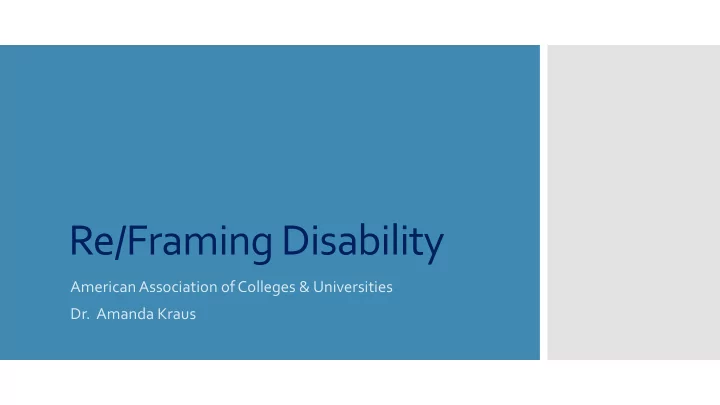 Re/Framing Disability

American Association of Colleges & Universities

Dr.  Amanda Kraus